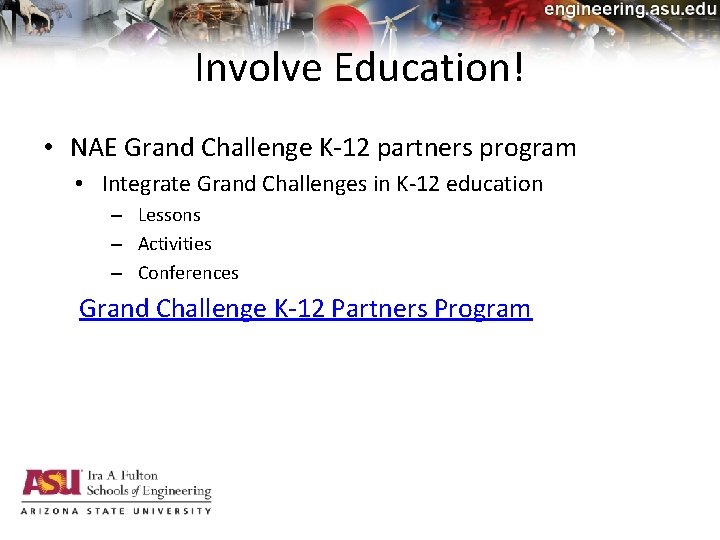 engineering.asu.edu

Involve Education!

• NAE Grand Challenge K-12 partners program
  • Integrate Grand Challenges in K-12 education
    – Lessons
    – Activities
    – Conferences

Grand Challenge K-12 Partners Program

ASU Ira A. Fulton Schools of Engineering
ARIZONA STATE UNIVERSITY